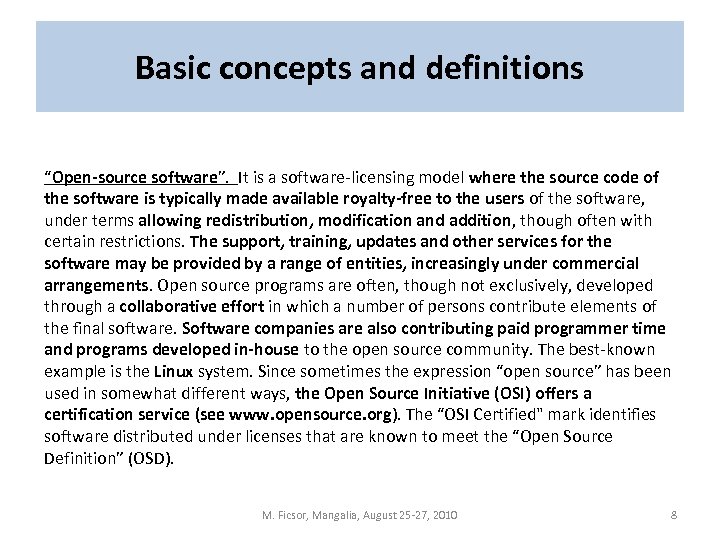 Basic concepts and definitions

"Open-source software". It is a software-licensing model where the source code of the software is typically made available royalty-free to the users of the software, under terms allowing redistribution, modification and addition, though often with certain restrictions. The support, training, updates and other services for the software may be provided by a range of entities, increasingly under commercial arrangements. Open source programs are often, though not exclusively, developed through a collaborative effort in which a number of persons contribute elements of the final software. Software companies are also contributing paid programmer time and programs developed in-house to the open source community. The best-known example is the Linux system. Since sometimes the expression "open source" has been used in somewhat different ways, the Open Source Initiative (OSI) offers a certification service (see www.opensource.org). The "OSI Certified" mark identifies software distributed under licenses that are known to meet the "Open Source Definition" (OSD).

M. Ficsor, Mangalia, August 25-27, 2010

8